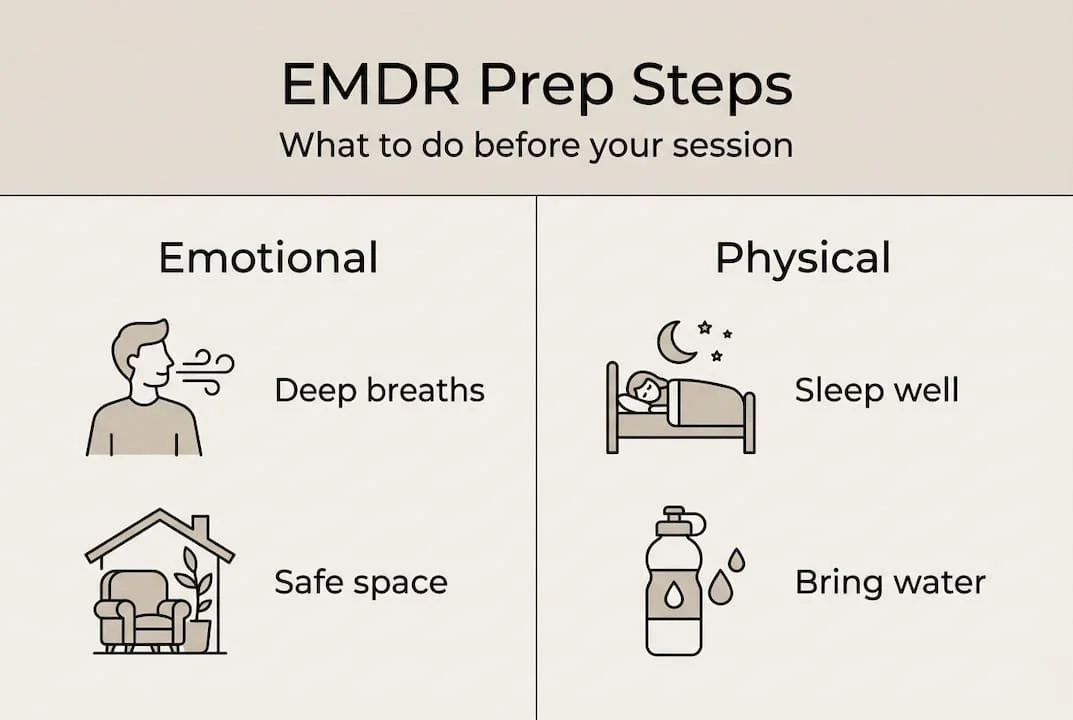 EMDR Prep Steps
What to do before your session

Emotional

Deep breaths

Safe space

Physical

Sleep well

Bring water